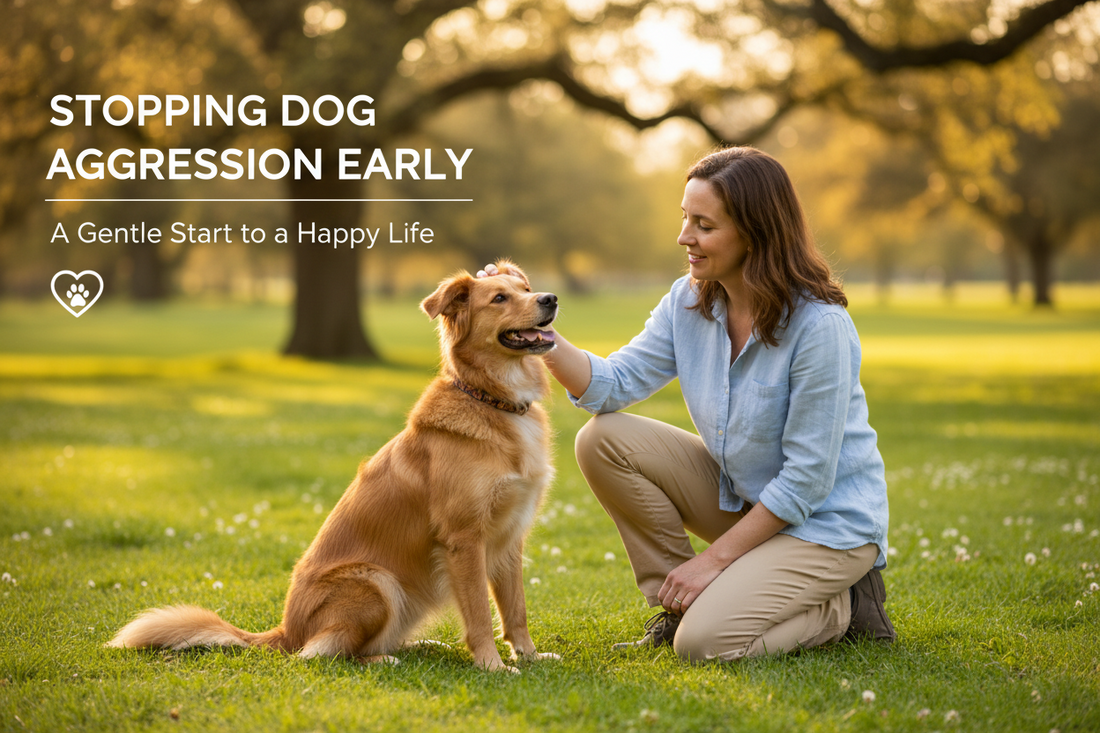 STOPPING DOG AGGRESSION EARLY

A Gentle Start to a Happy Life